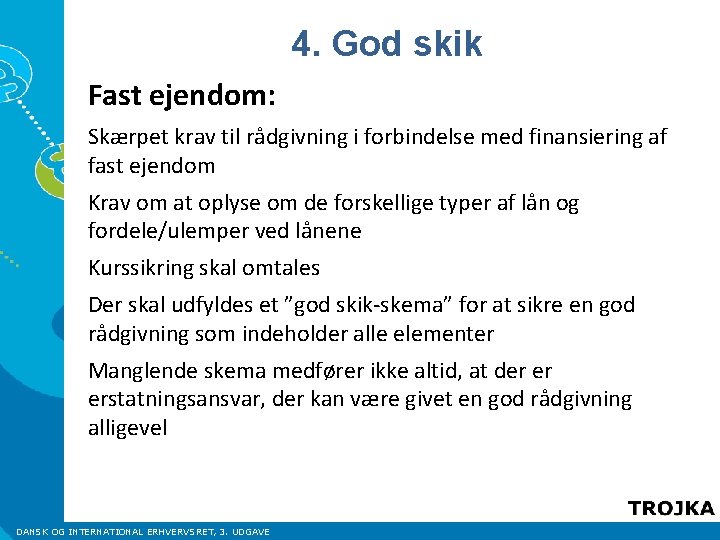 4. God skik

Fast ejendom:

Skærpet krav til rådgivning i forbindelse med finansiering af fast ejendom

Krav om at oplyse om de forskellige typer af lån og fordele/ulemper ved lånene

Kurssikring skal omtales

Der skal udfyldes et ”god skik-skema” for at sikre en god rådgivning som indeholder alle elementer

Manglende skema medfører ikke altid, at der er erstatningsansvar, der kan være givet en god rådgivning alligevel

TROJKA

DANSK OG INTERNATIONAL ERHVERVSRET, 3. UDGAVE